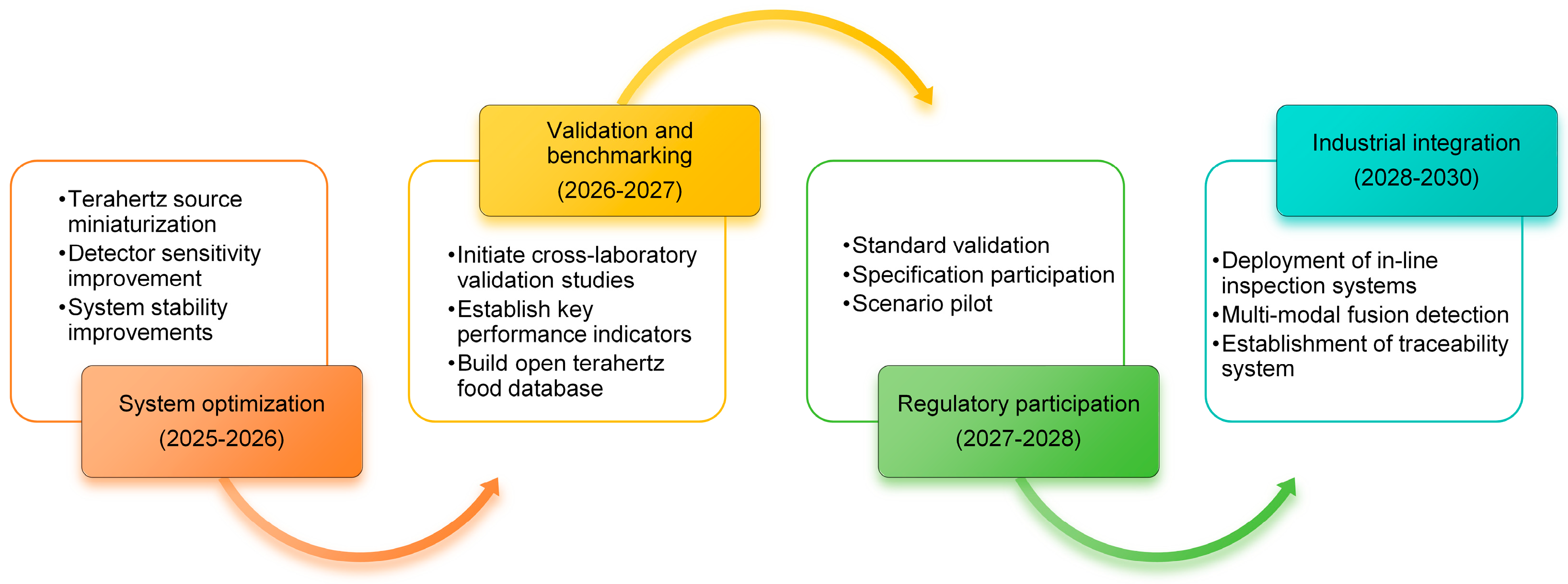 •Terahertz source miniaturization
•Detector sensitivity improvement
•System stability improvements

System optimization
(2025-2026)

Validation and benchmarking
(2026-2027)

•Initiate cross-laboratory validation studies
•Establish key performance indicators
•Build open terahertz food database

•Standard validation
•Specification participation
•Scenario pilot

Regulatory participation
(2027-2028)

Industrial integration
(2028-2030)

•Deployment of in-line inspection systems
•Multi-modal fusion detection
•Establishment of traceability system